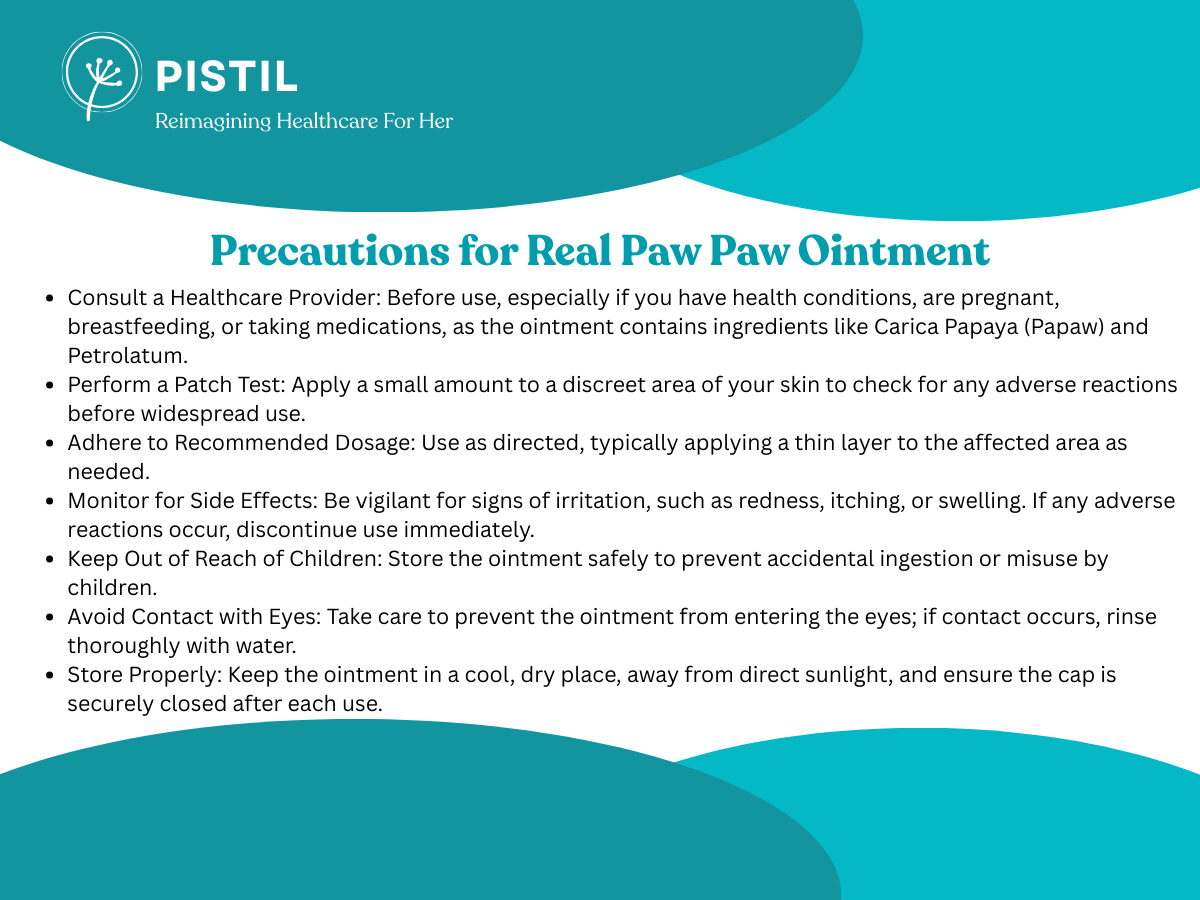 PISTIL
Reimagining Healthcare For Her

Precautions for Real Paw Paw Ointment

- Consult a Healthcare Provider: Before use, especially if you have health conditions, are pregnant, breastfeeding, or taking medications, as the ointment contains ingredients like Carica Papaya (Papaw) and Petrolatum.
- Perform a Patch Test: Apply a small amount to a discreet area of your skin to check for any adverse reactions before widespread use.
- Adhere to Recommended Dosage: Use as directed, typically applying a thin layer to the affected area as needed.
- Monitor for Side Effects: Be vigilant for signs of irritation, such as redness, itching, or swelling. If any adverse reactions occur, discontinue use immediately.
- Keep Out of Reach of Children: Store the ointment safely to prevent accidental ingestion or misuse by children.
- Avoid Contact with Eyes: Take care to prevent the ointment from entering the eyes; if contact occurs, rinse thoroughly with water.
- Store Properly: Keep the ointment in a cool, dry place, away from direct sunlight, and ensure the cap is securely closed after each use.